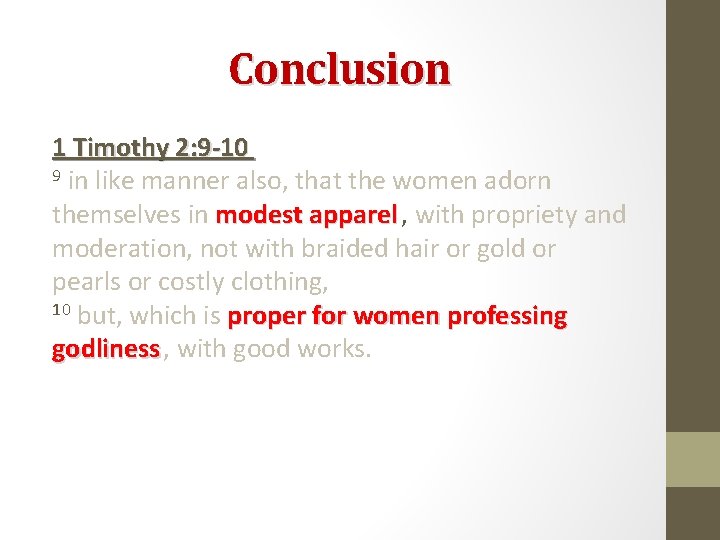 Conclusion

1 Timothy 2:9-10
$^{9}$ in like manner also, that the women adorn themselves in modest apparel , with propriety and moderation, not with braided hair or gold or pearls or costly clothing,
$^{10}$ but, which is proper for women professing godliness, with good works.